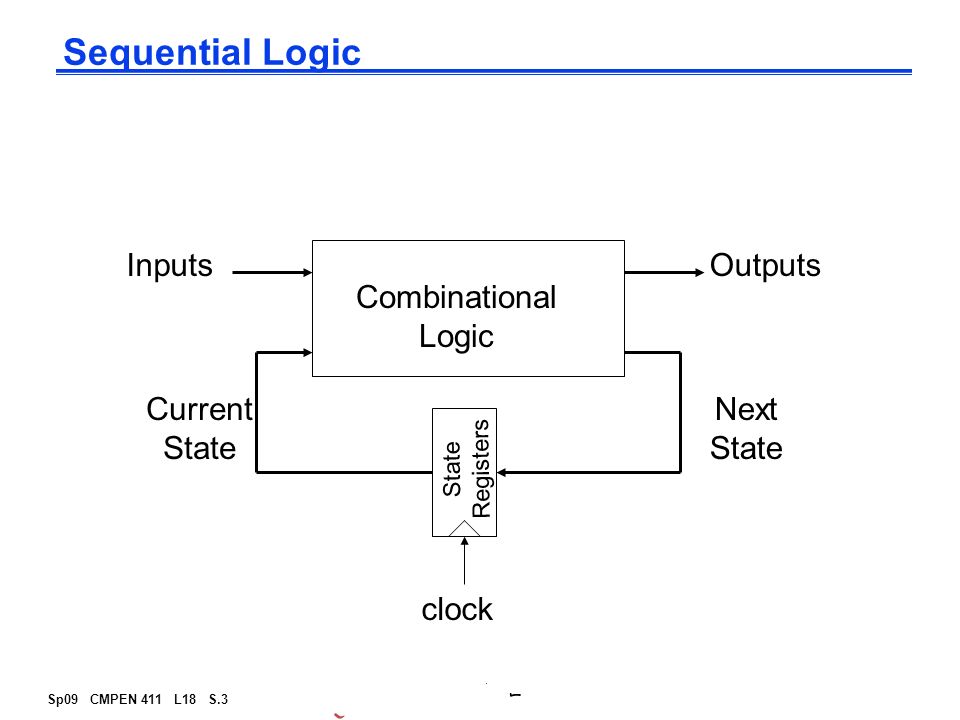 Sequential Logic

Inputs

Combinational Logic

Outputs

Current State

State Registers

Next State

clock

Sp09 CMPEN 411 L18 S.3